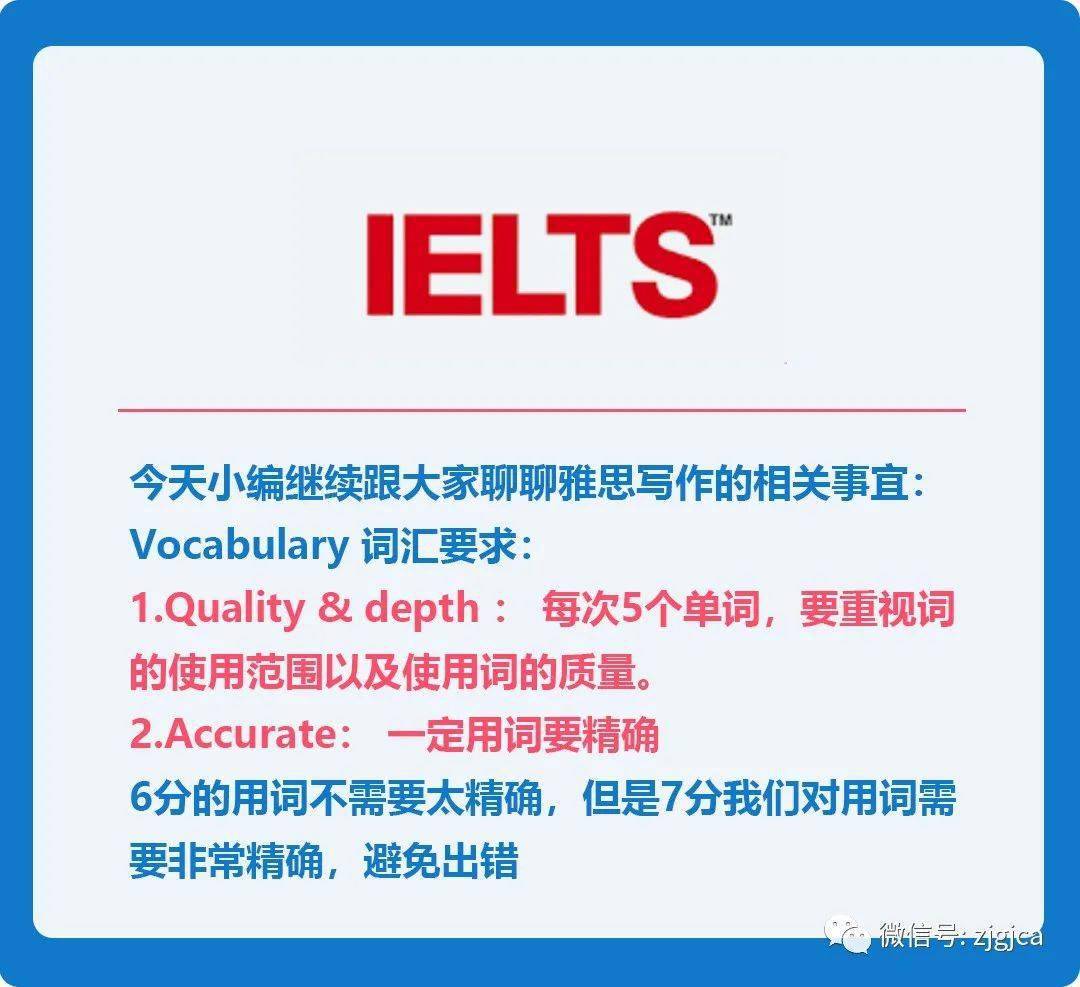 IELTS™

今天小编继续跟大家聊聊雅思写作的相关事宜：
Vocabulary 词汇要求：
1.Quality & depth： 每次5个单词，要重视词的使用范围以及使用词的质量。
2.Accurate： 一定用词要精确
6分的用词不需要太精确，但是7分我们对用词需要非常精确，避免出错

微信号: zjgjca